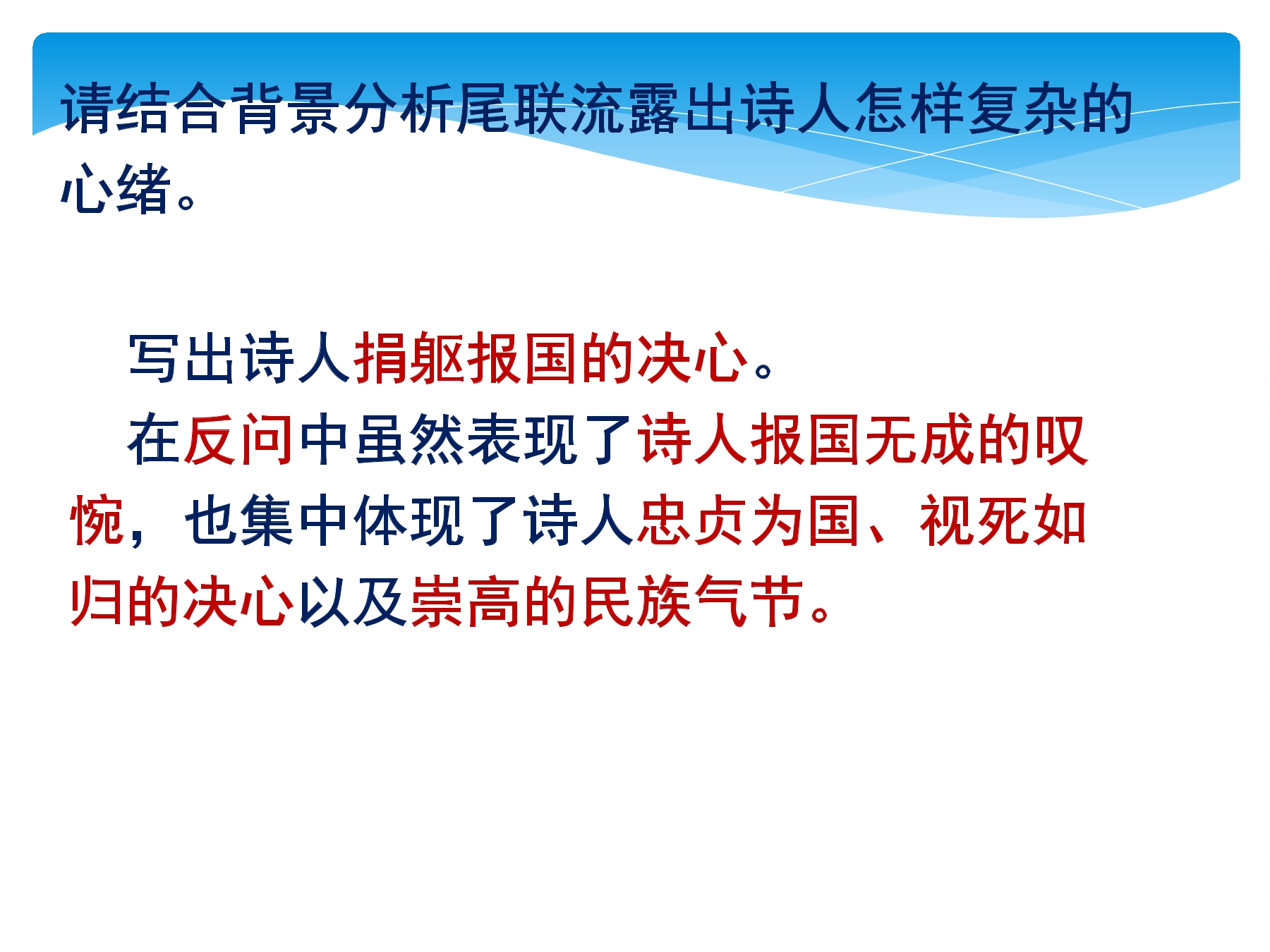 请结合背景分析尾联流露出诗人怎样复杂的心绪。

写出诗人捐躯报国的决心。

在反问中虽然表现了诗人报国无成的叹惋，也集中体现了诗人忠贞为国、视死如归的决心以及崇高的民族气节。